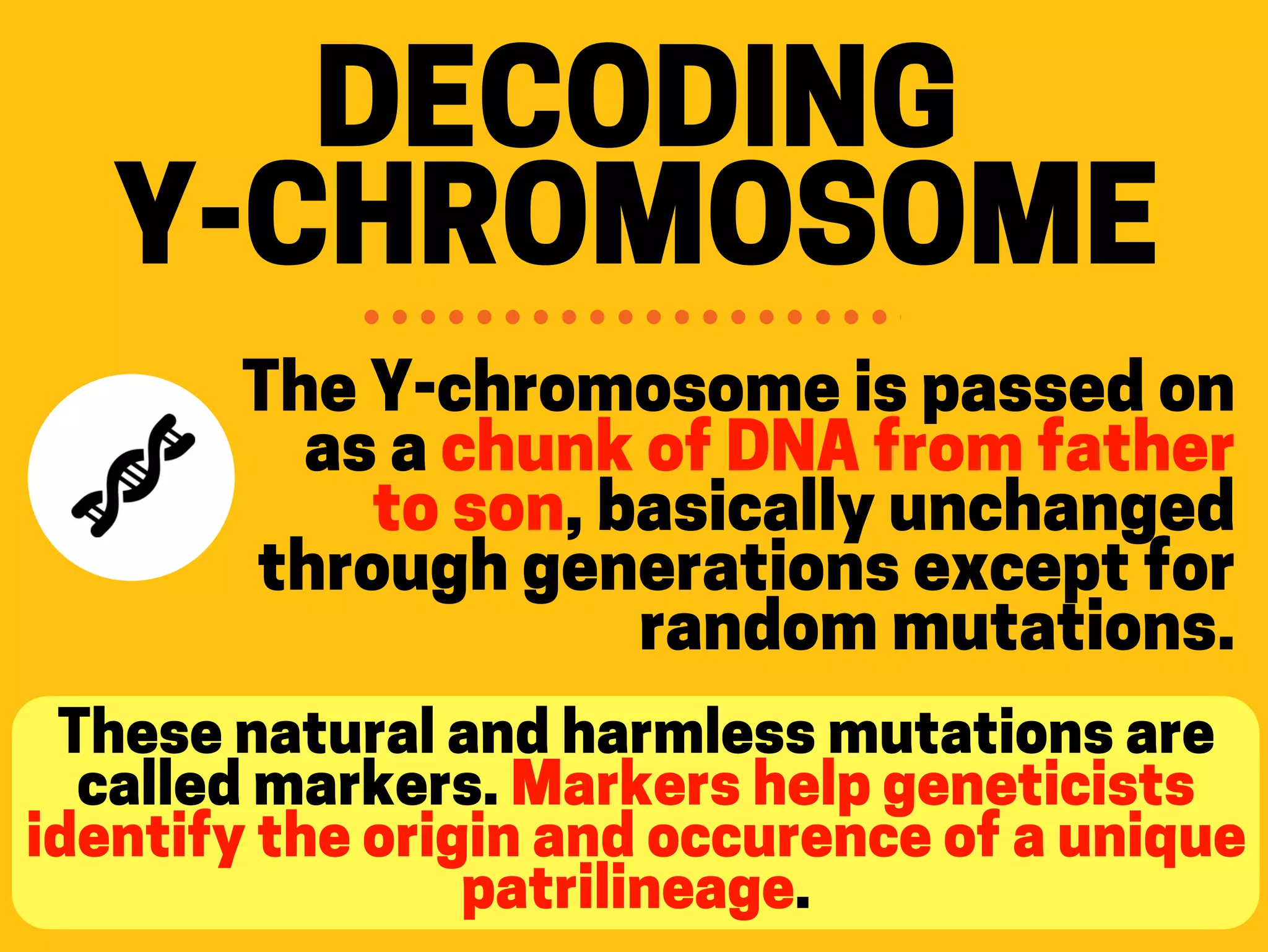 DECODING Y-CHROMOSOME

The Y-chromosome is passed on as a chunk of DNA from father to son, basically unchanged through generations except for random mutations.

These natural and harmless mutations are called markers. Markers help geneticists identify the origin and occurence of a unique patrilineage.